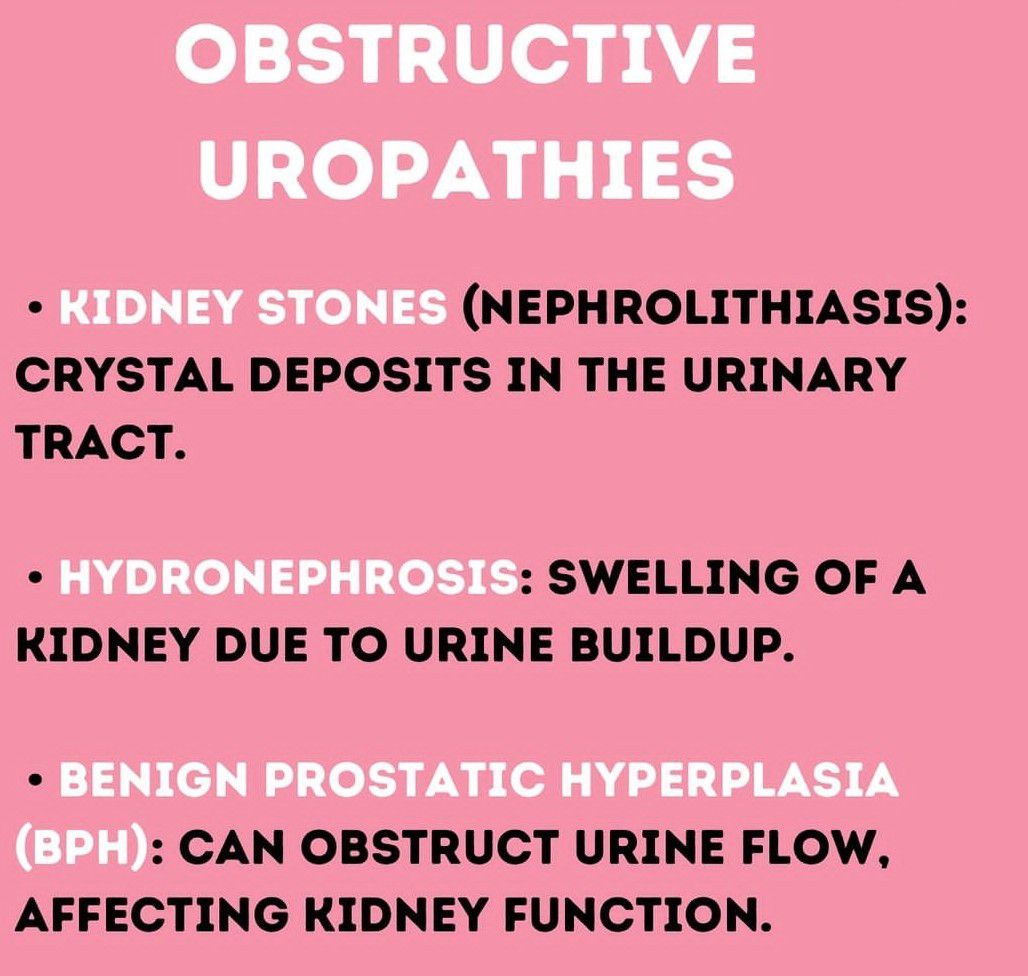 OBSTRUCTIVE UROPATHIES

• KIDNEY STONES (NEPHROLITHIASIS): CRYSTAL DEPOSITS IN THE URINARY TRACT.

• HYDRONEPHROSIS: SWELLING OF A KIDNEY DUE TO URINE BUILDUP.

• BENIGN PROSTATIC HYPERPLASIA (BPH): CAN OBSTRUCT URINE FLOW, AFFECTING KIDNEY FUNCTION.